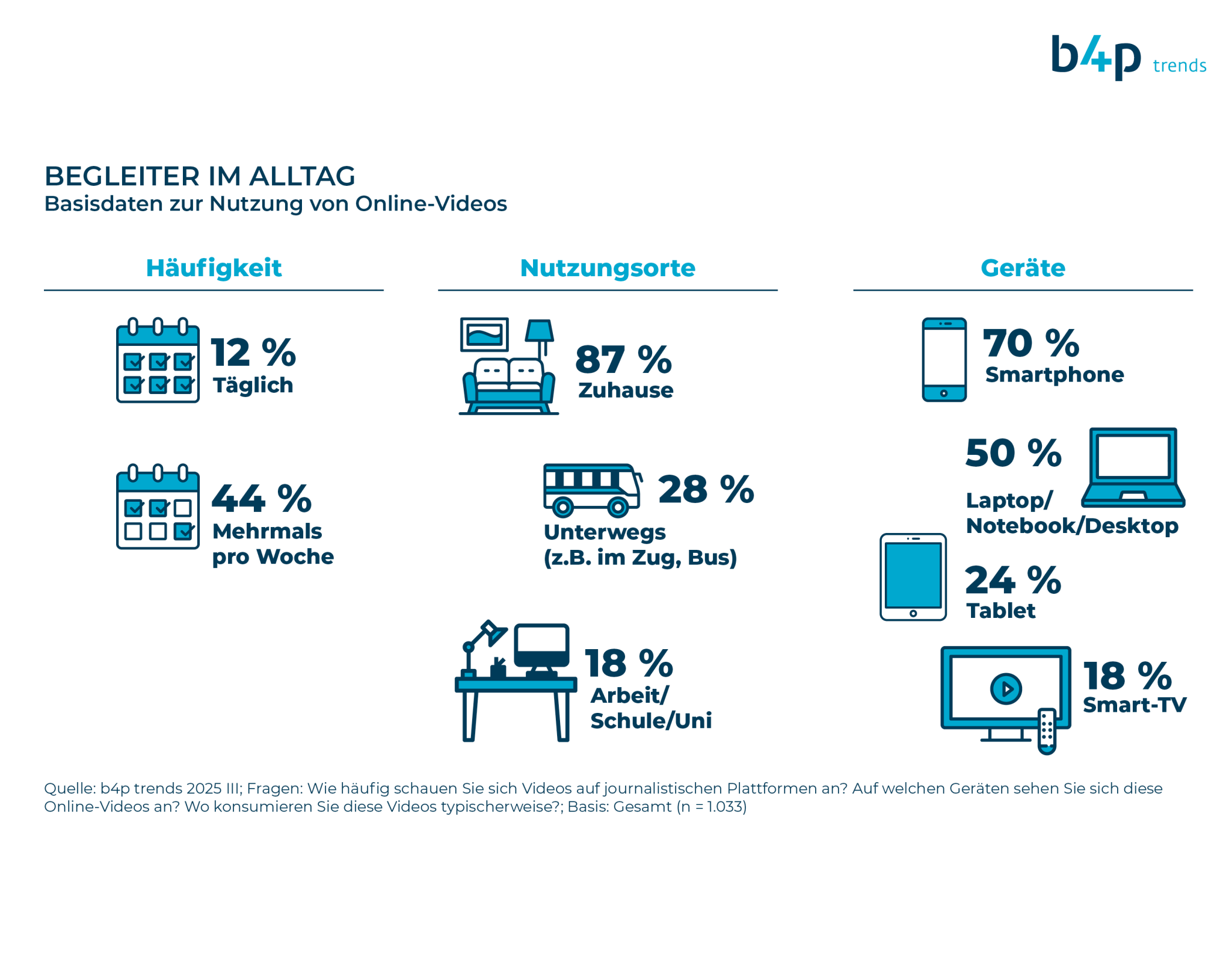 b4p trends

BEGLEITER IM ALLTAG
Basisdaten zur Nutzung von Online-Videos

Häufigkeit

12 %
Täglich

44 %
Mehrmals pro Woche

Nutzungsorte

87 %
Zuhause

28 %
Unterwegs (z.B. im Zug, Bus)

18 %
Arbeit/ Schule/Uni

Geräte

70 %
Smartphone

50 %
Laptop/ Notebook/Desktop

24 %
Tablet

18 %
Smart-TV

Quelle: b4p trends 2025 III; Fragen: Wie häufig schauen Sie sich Videos auf journalistischen Plattformen an? Auf welchen Geräten sehen Sie sich diese Online-Videos an? Wo konsumieren Sie diese Videos typischerweise?; Basis: Gesamt (n = 1.033)